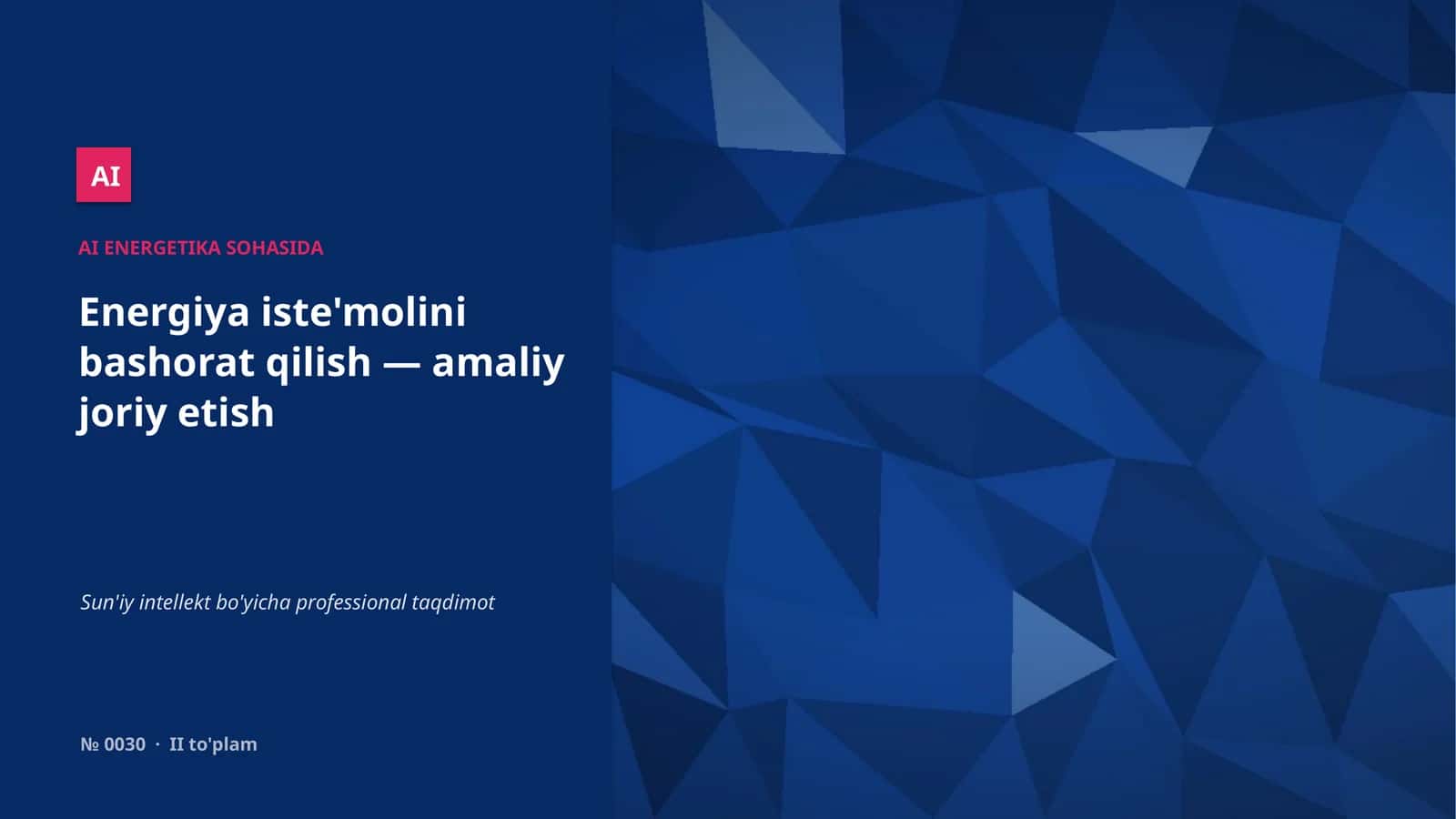 AI

AI ENERGETIKA SOHASIDA

Energiya iste'molini bashorat qilish — amaliy joriy etish

Sun'iy intellekt bo'yicha professional taqdimot

№ 0030 · II to'plam